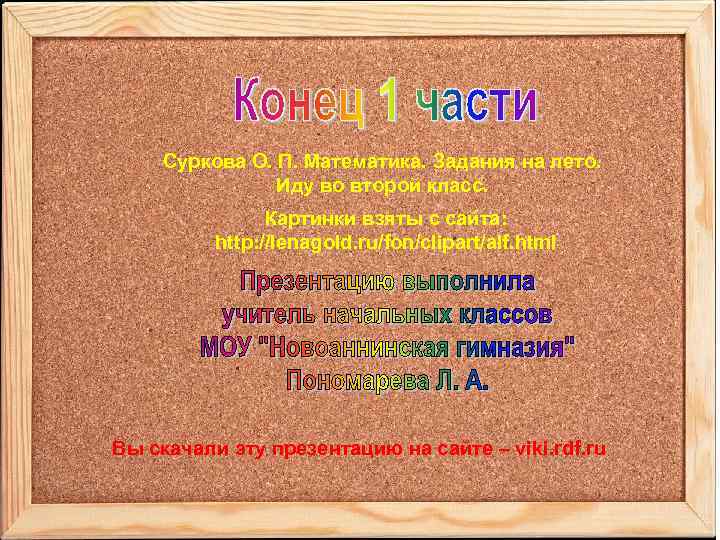 Конец 1 части

Суркова О. П. Математика. Задания на лето. Иду во второй класс.

Картинки взяты с сайта: http://lenagold.ru/fon/clipart/alf.html

Презентацию выполнила учитель начальных классов МОУ "Новоаннинская гимназия" Пономарева Л. А.

Вы скачали эту презентацию на сайте – viki.rdf.ru